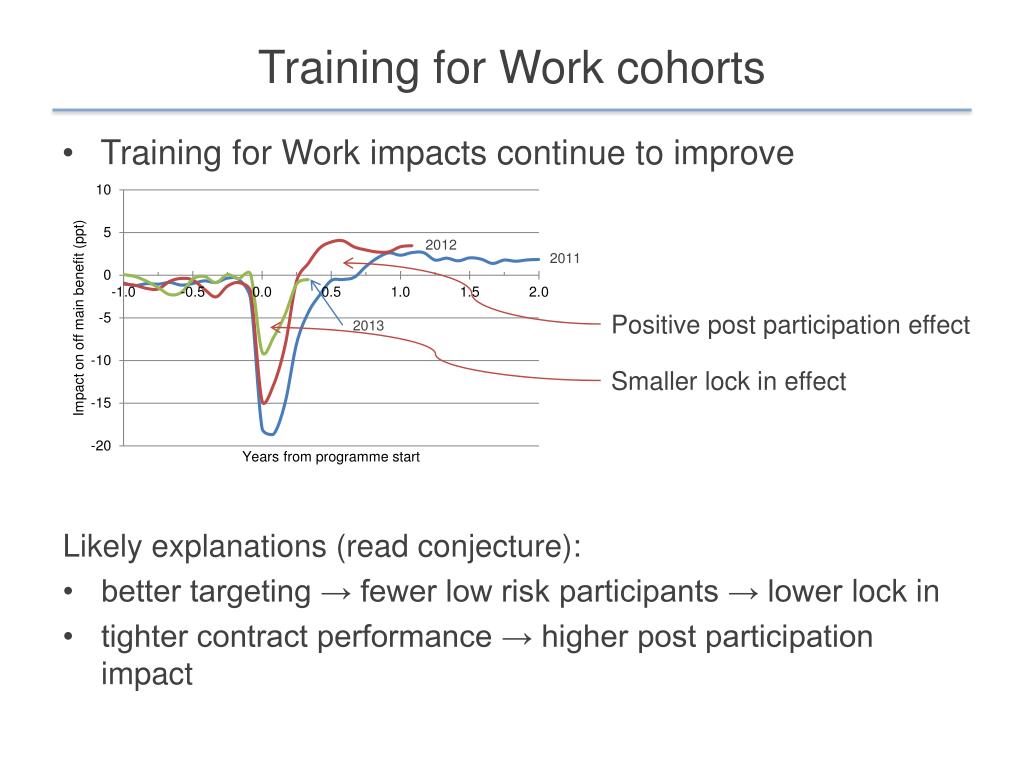 Training for Work cohorts

• Training for Work impacts continue to improve

10
5
0
-5
-10
-15
-20
Impact on off main benefit (ppt)
-1.0 -0.5 0.0 0.5 1.0 1.5 2.0
Years from programme start
2012
2011
2013

Positive post participation effect

Smaller lock in effect

Likely explanations (read conjecture):

• better targeting → fewer low risk participants → lower lock in

• tighter contract performance → higher post participation impact